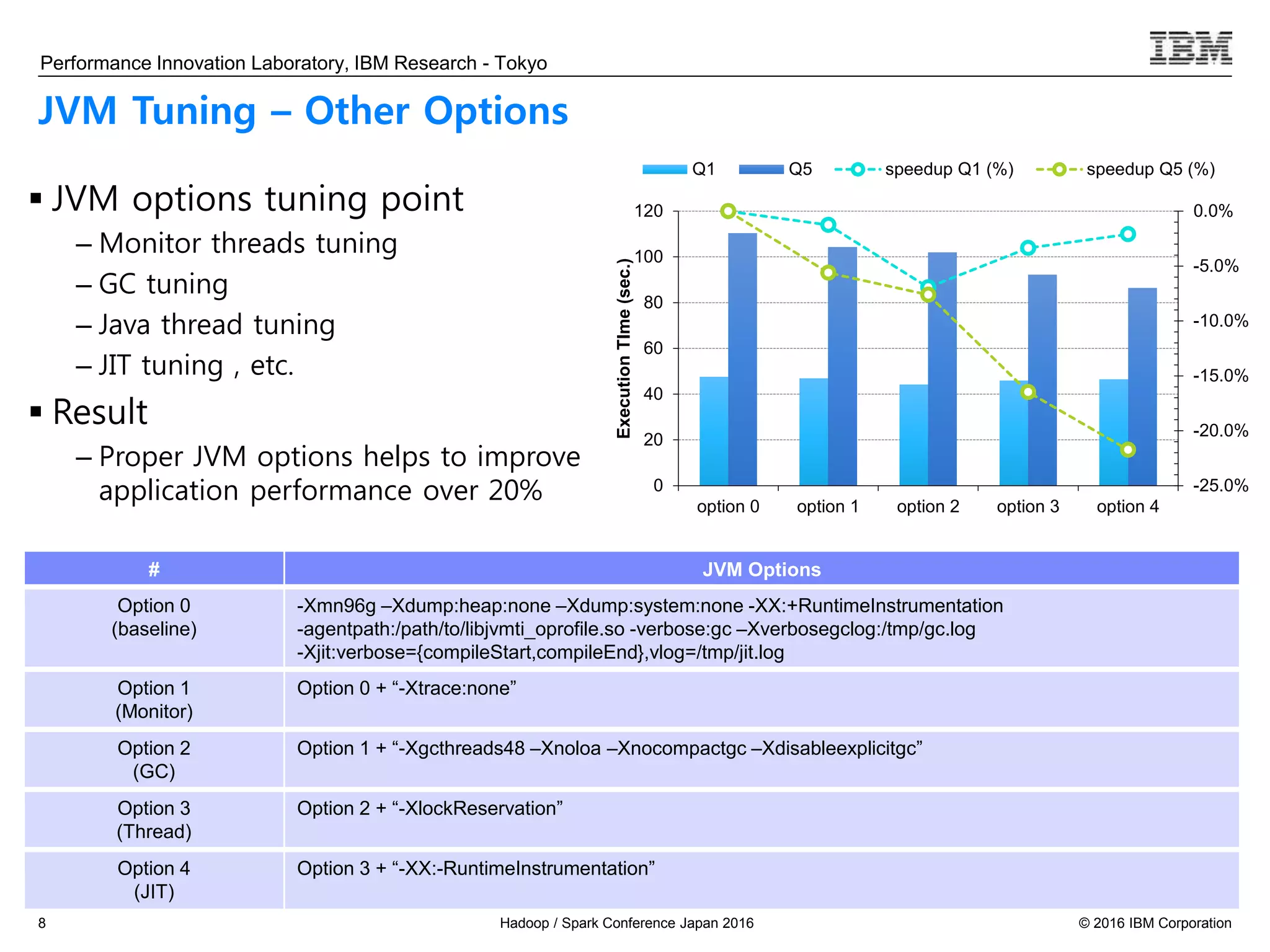 Performance Innovation Laboratory, IBM Research - Tokyo

IBM

JVM Tuning – Other Options

▪ JVM options tuning point
– Monitor threads tuning
– GC tuning
– Java thread tuning
– JIT tuning , etc.

▪ Result
– Proper JVM options helps to improve application performance over 20%

Q1 Q5 speedup Q1 (%) speedup Q5 (%)

Execution TIme (sec.)

120
100
80
60
40
20
0

0.0%
-5.0%
-10.0%
-15.0%
-20.0%
-25.0%

option 0 option 1 option 2 option 3 option 4

| # | JVM Options |
|---|---|
| Option 0 (baseline) | -Xmn96g –Xdump:heap:none –Xdump:system:none -XX:+RuntimeInstrumentation -agentpath:/path/to/libjvmti_oprofile.so -verbose:gc –Xverbosegclog:/tmp/gc.log -Xjit:verbose={compileStart,compileEnd},vlog=/tmp/jit.log |
| Option 1 (Monitor) | Option 0 + “-Xtrace:none” |
| Option 2 (GC) | Option 1 + “-Xgcthreads48 –Xnoloa –Xnocompactgc –Xdisableexplicitgc” |
| Option 3 (Thread) | Option 2 + “-XlockReservation” |
| Option 4 (JIT) | Option 3 + “-XX:-RuntimeInstrumentation” |

8 Hadoop / Spark Conference Japan 2016 © 2016 IBM Corporation